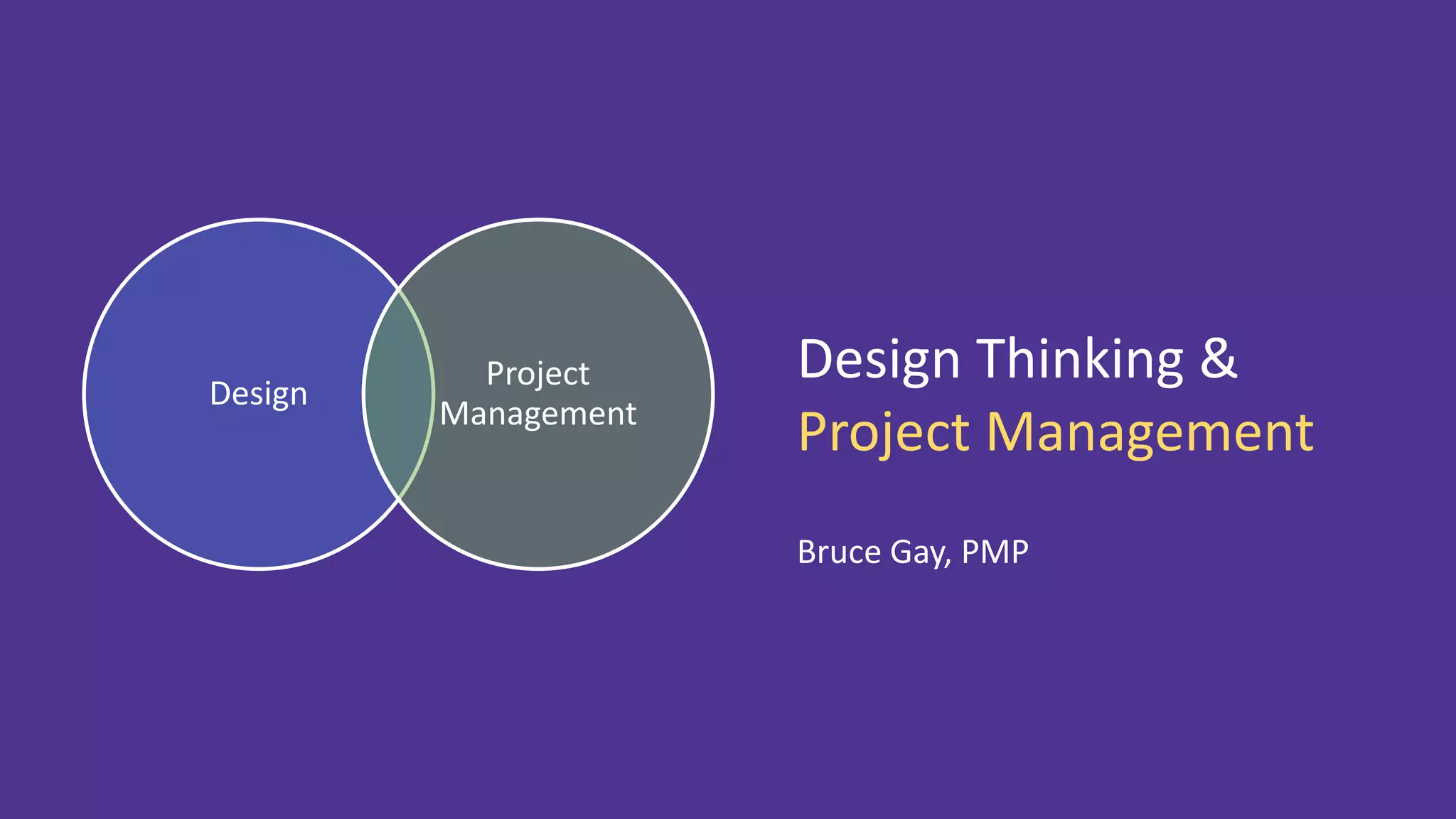 Design

Project Management

Design Thinking &
Project Management

Bruce Gay, PMP